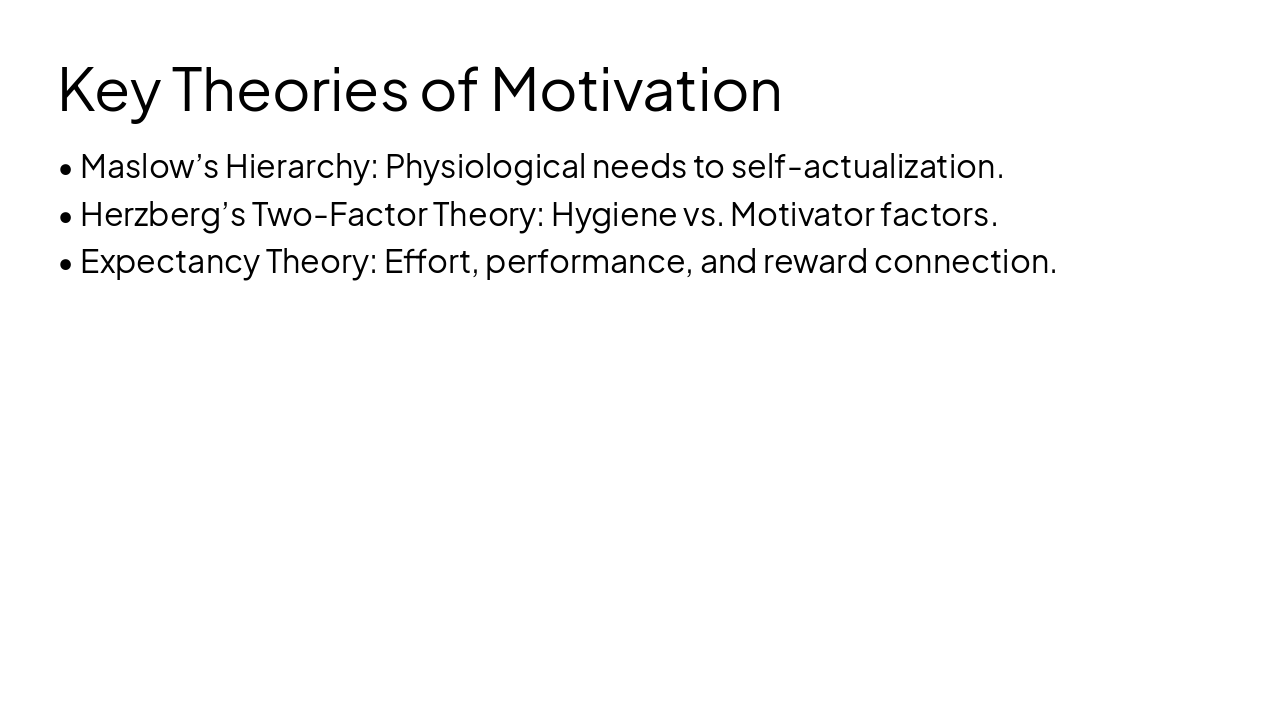 Key Theories of Motivation

• Maslow’s Hierarchy: Physiological needs to self-actualization.
• Herzberg’s Two-Factor Theory: Hygiene vs. Motivator factors.
• Expectancy Theory: Effort, performance, and reward connection.